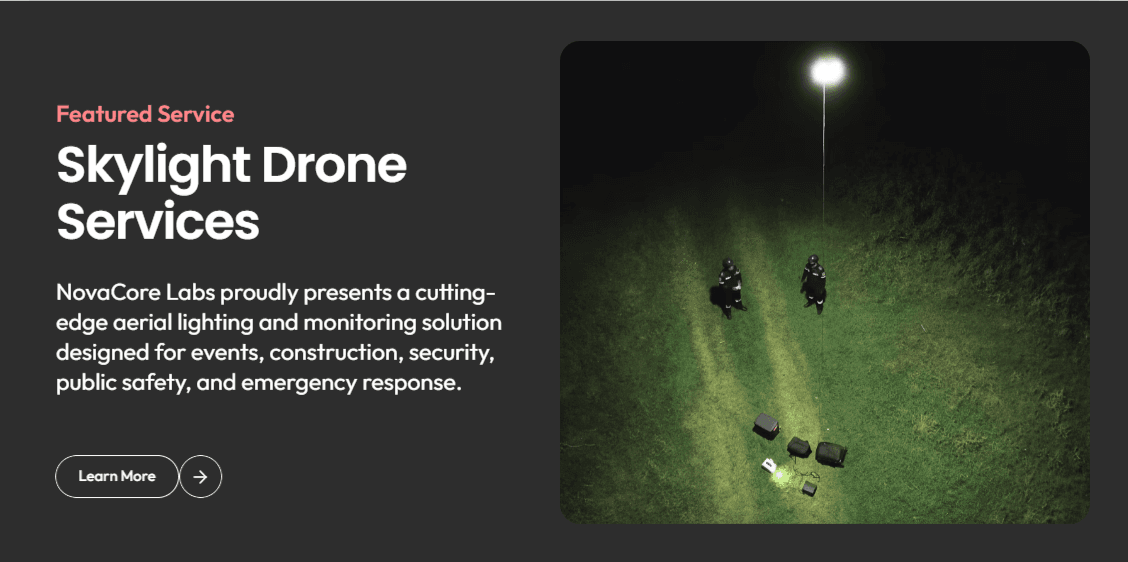 Featured Service

Skylight Drone Services

NovaCore Labs proudly presents a cutting-edge aerial lighting and monitoring solution designed for events, construction, security, public safety, and emergency response.

Learn More